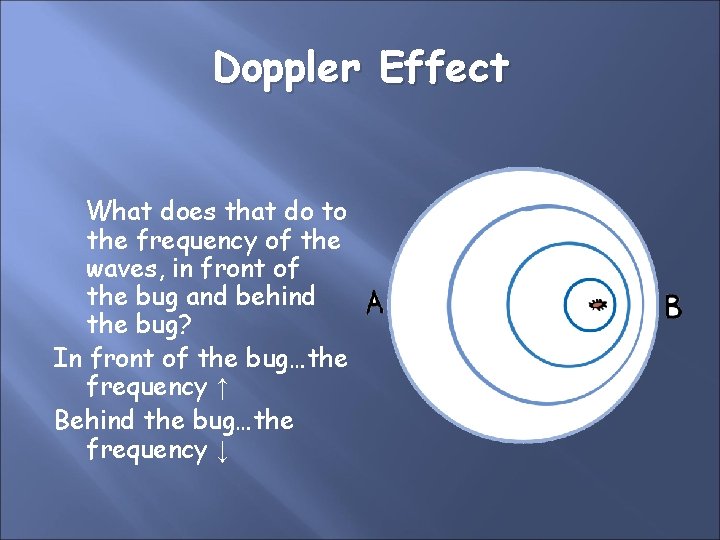 Doppler Effect

What does that do to the frequency of the waves, in front of the bug and behind the bug?

In front of the bug…the frequency ↑

Behind the bug…the frequency ↓

A

B